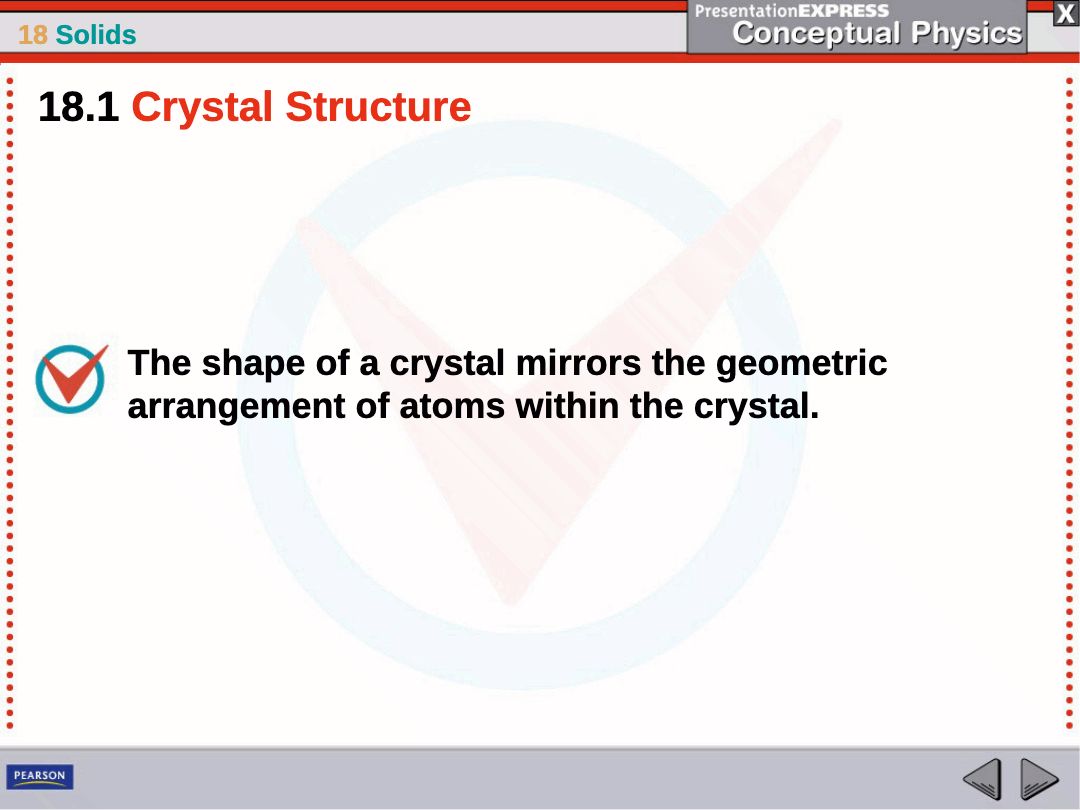 18 Solids

PresentationEXPRESS
Conceptual Physics

X

18.1 Crystal Structure

The shape of a crystal mirrors the geometric arrangement of atoms within the crystal.

PEARSON